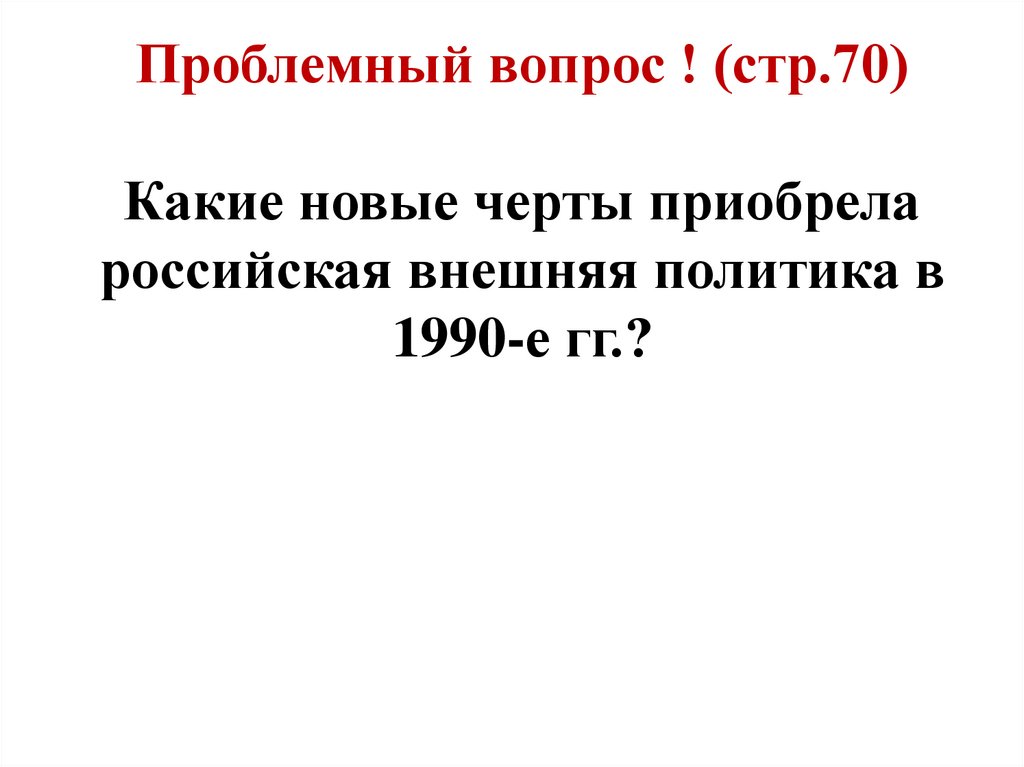 Проблемный вопрос ! (стр.70)

Какие новые черты приобрела российская внешняя политика в 1990-е гг.?